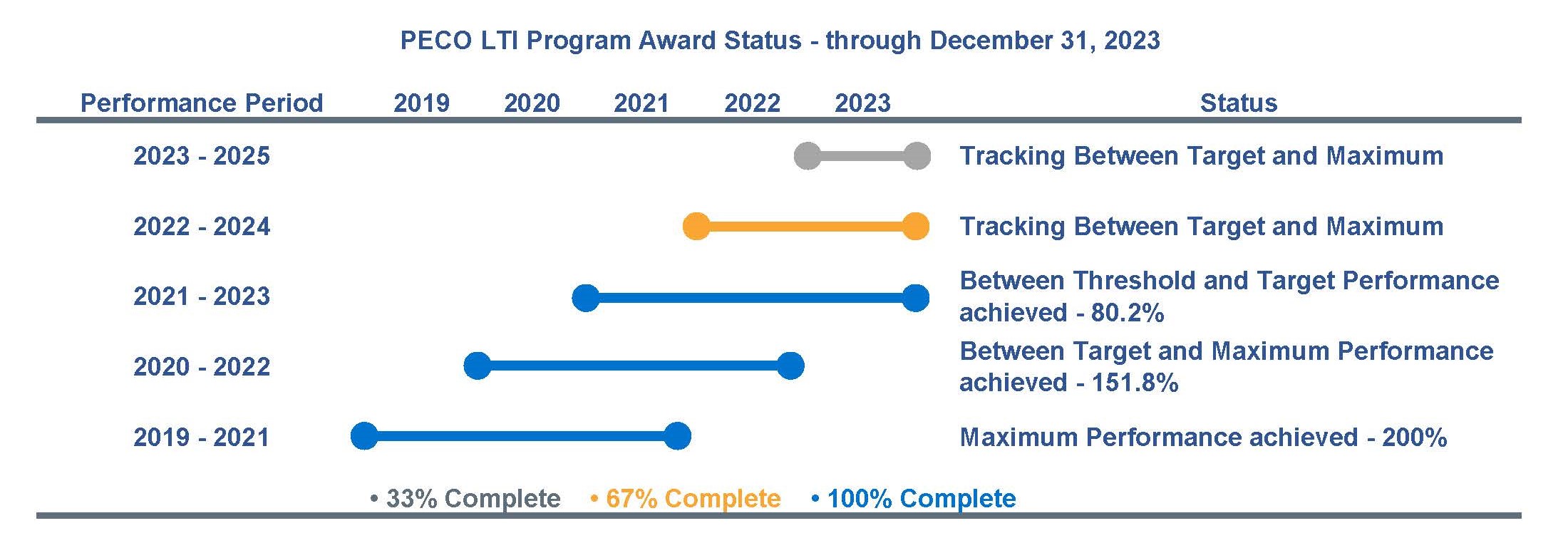 PECO LTI Program Award Status - through December 31, 2023

| Performance Period | 2019 | 2020 | 2021 | 2022 | 2023 | Status |
|---|---|---|---|---|---|---|
| 2023 - 2025 | | | | | | Tracking Between Target and Maximum |
| 2022 - 2024 | | | | | | Tracking Between Target and Maximum |
| 2021 - 2023 | | | | | | Between Threshold and Target Performance achieved - 80.2% |
| 2020 - 2022 | | | | | | Between Target and Maximum Performance achieved - 151.8% |
| 2019 - 2021 | | | | | | Maximum Performance achieved - 200% |

• 33% Complete • 67% Complete • 100% Complete